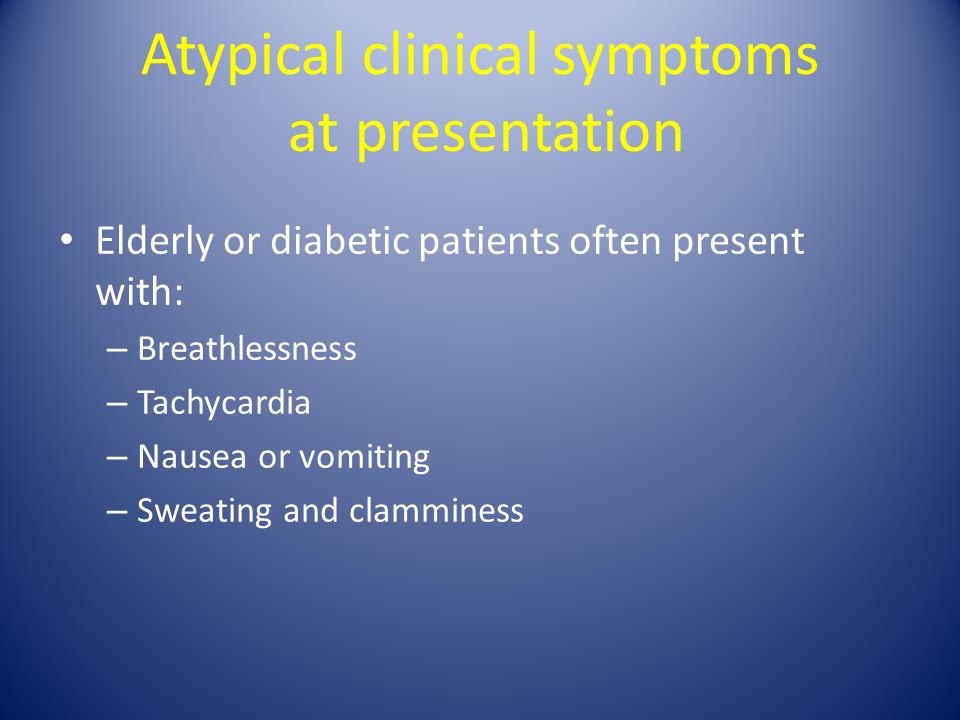 Atypical clinical symptoms at presentation

• Elderly or diabetic patients often present with:
– Breathlessness
– Tachycardia
– Nausea or vomiting
– Sweating and clamminess